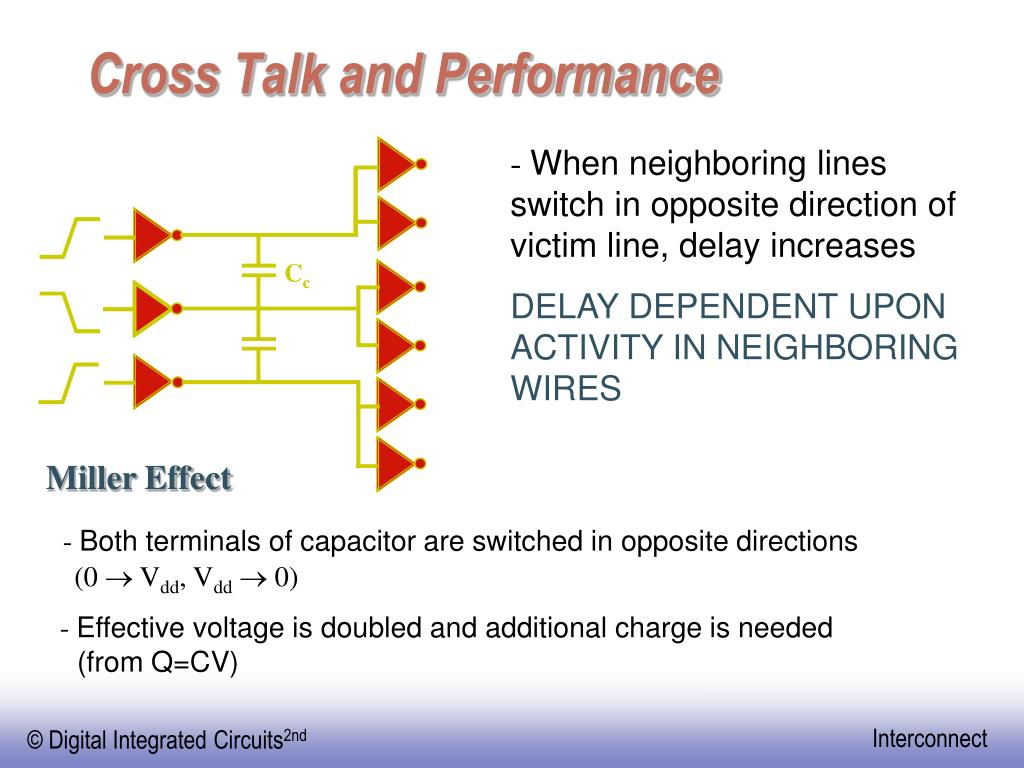 Cross Talk and Performance

$C_c$

- When neighboring lines switch in opposite direction of victim line, delay increases

DELAY DEPENDENT UPON ACTIVITY IN NEIGHBORING WIRES

Miller Effect

- Both terminals of capacitor are switched in opposite directions ($0 \rightarrow V_{dd}$, $V_{dd} \rightarrow 0$)

- Effective voltage is doubled and additional charge is needed (from Q=CV)

© Digital Integrated Circuits$^{2nd}$

Interconnect